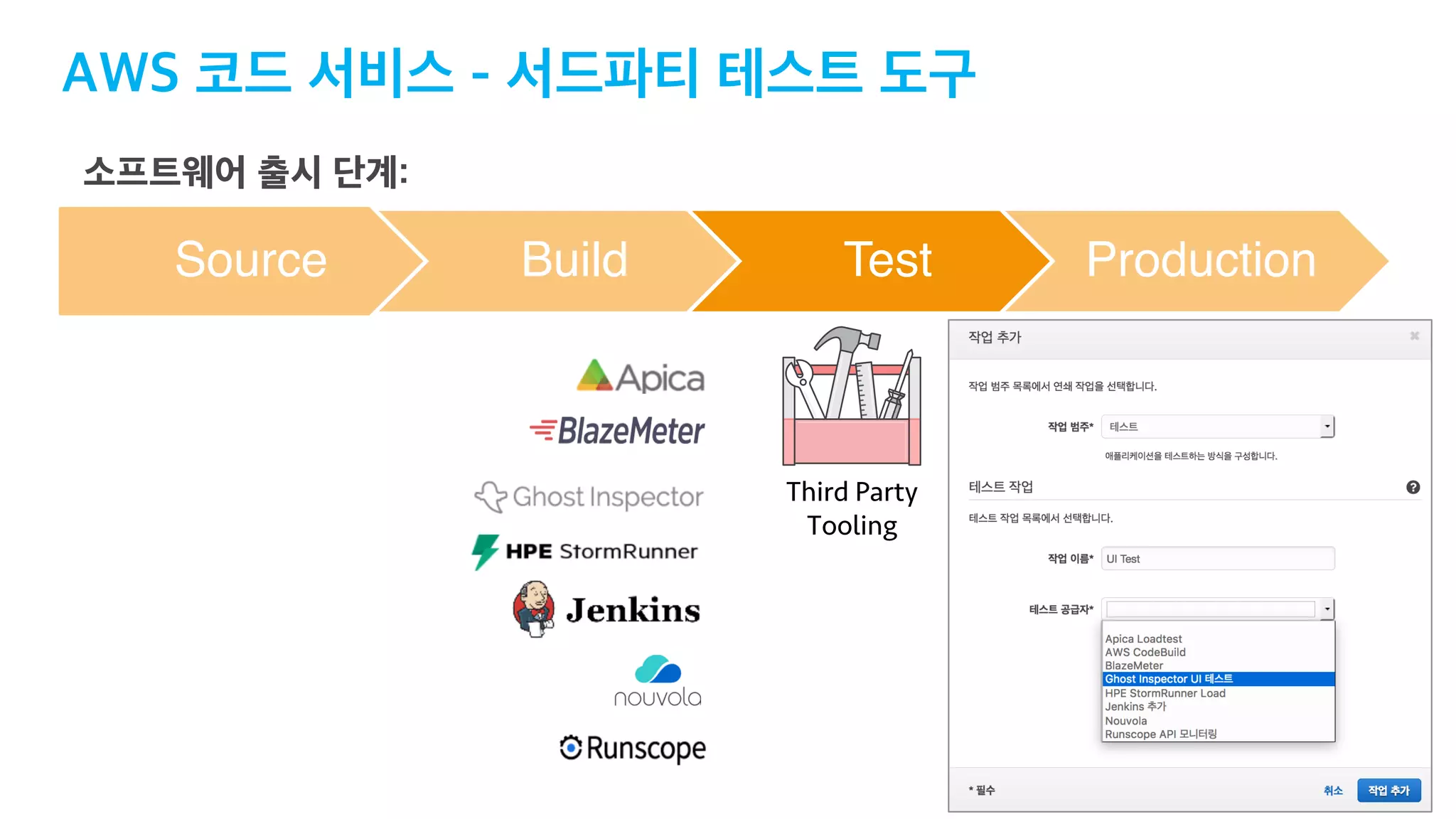 AWS 코드 서비스 - 서드파티 테스트 도구

소프트웨어 출시 단계:

Source

Build

Test

Production

Apica

BlazeMeter

Ghost Inspector

HPE StormRunner

Jenkins

nouvola

Runscope

Third Party Tooling

작업 추가

작업 범주 목록에서 연쇄 작업을 선택합니다.

작업 범주* 테스트

애플리케이션을 테스트하는 방식을 구성합니다.

테스트 작업

테스트 작업 목록에서 선택합니다.

작업 이름* UI Test

테스트 공급자*

Apica Loadtest
AWS CodeBuild
BlazeMeter
Ghost Inspector UI 테스트
HPE StormRunner Load
Jenkins 추가
Nouvola
Runscope API 모니터링

* 필수

취소

작업 추가